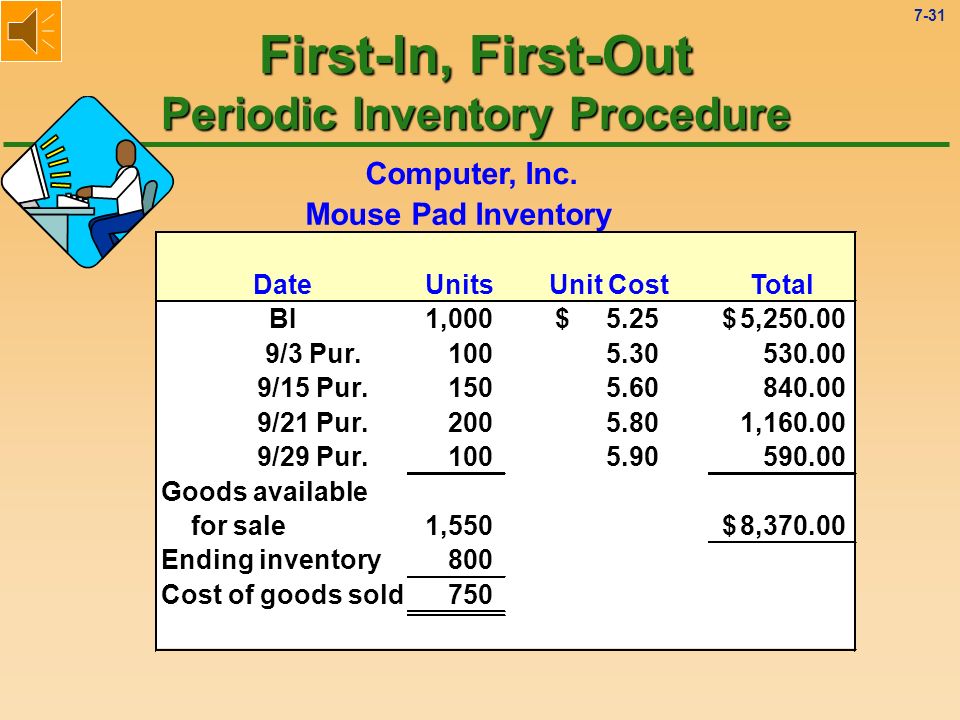 7-31

First-In, First-Out
Periodic Inventory Procedure

Computer, Inc.
Mouse Pad Inventory

| Date | Units | Unit Cost | Total |
|---|---|---|---|
| BI | 1,000 | $ 5.25 | $ 5,250.00 |
| 9/3 Pur. | 100 | 5.30 | 530.00 |
| 9/15 Pur. | 150 | 5.60 | 840.00 |
| 9/21 Pur. | 200 | 5.80 | 1,160.00 |
| 9/29 Pur. | 100 | 5.90 | 590.00 |
| Goods available for sale | 1,550 | | $ 8,370.00 |
| Ending inventory | 800 | | |
| Cost of goods sold | 750 | | |